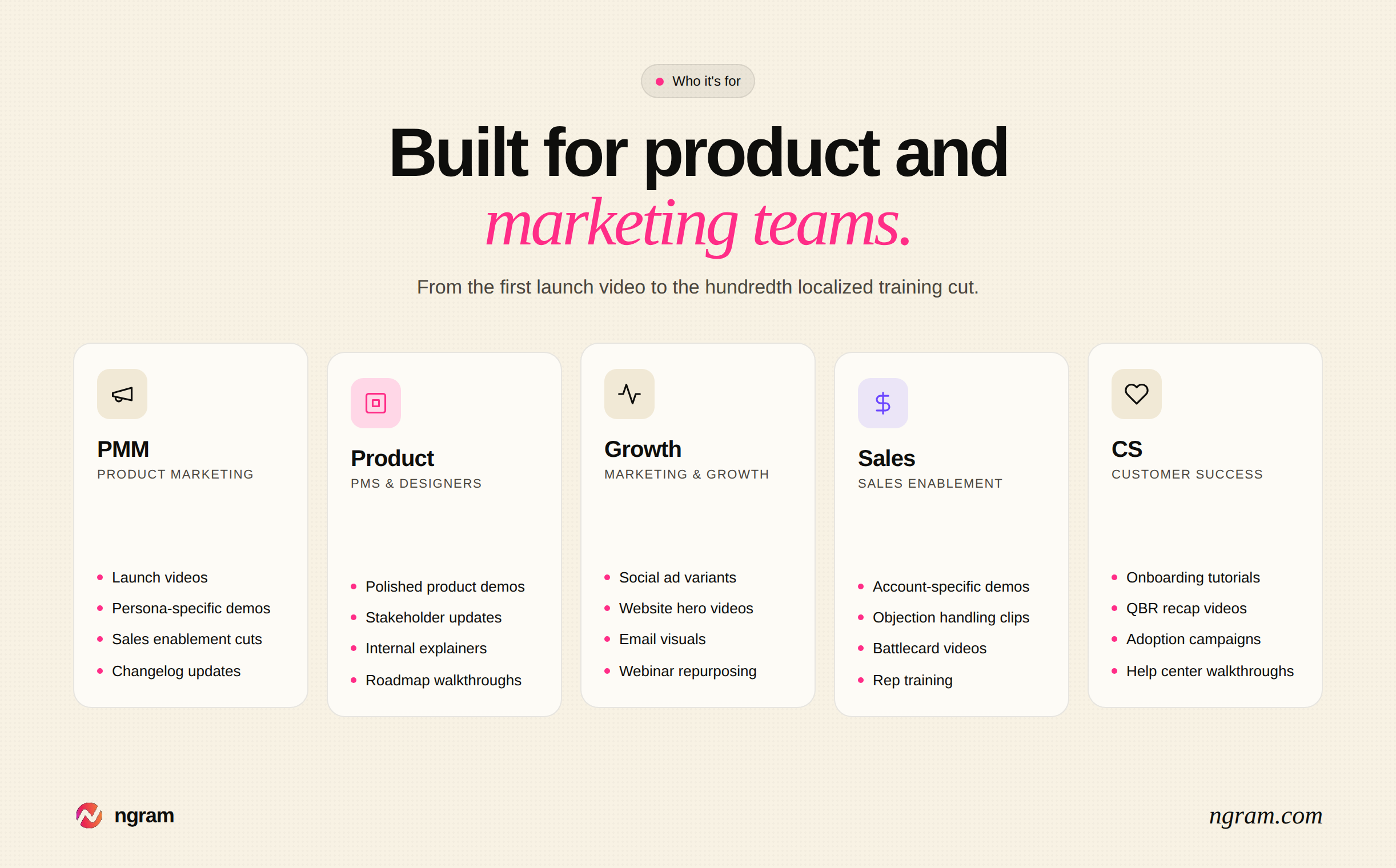 Who it's for

Built for product and marketing teams.

From the first launch video to the hundredth localized training cut.

PMM
PRODUCT MARKETING

- Launch videos
- Persona-specific demos
- Sales enablement cuts
- Changelog updates

Product
PMS & DESIGNERS

- Polished product demos
- Stakeholder updates
- Internal explainers
- Roadmap walkthroughs

Growth
MARKETING & GROWTH

- Social ad variants
- Website hero videos
- Email visuals
- Webinar repurposing

Sales
SALES ENABLEMENT

- Account-specific demos
- Objection handling clips
- Battlecard videos
- Rep training

CS
CUSTOMER SUCCESS

- Onboarding tutorials
- QBR recap videos
- Adoption campaigns
- Help center walkthroughs

ngram

ngram.com